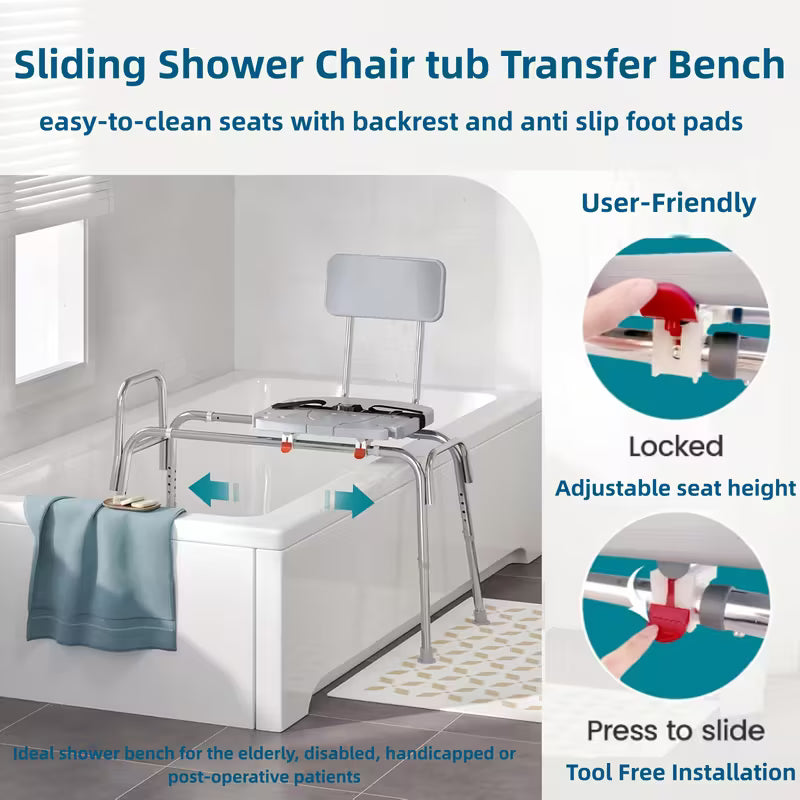 Sliding Shower Chair tub Transfer Bench
easy-to-clean seats with backrest and anti slip foot pads

User-Friendly

Locked
Adjustable seat height

Press to slide
Tool Free Installation

Ideal shower bench for the elderly, disabled, handicapped or post-operative patients